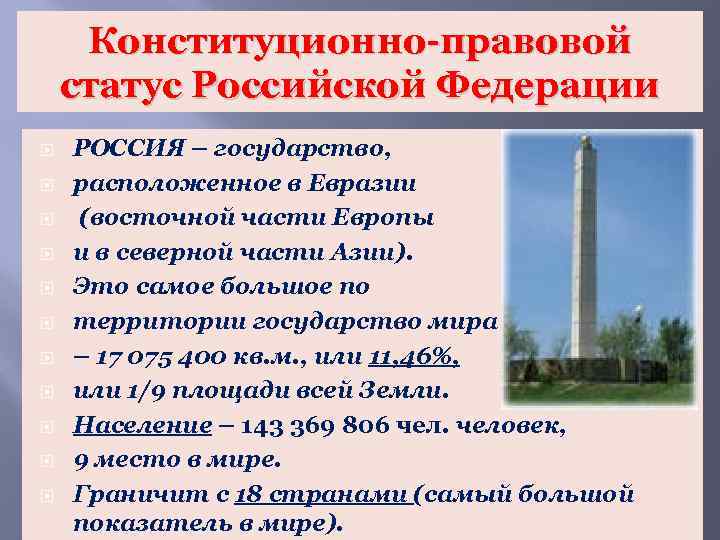 Конституционно-правовой статус Российской Федерации

РОССИЯ – государство,
расположенное в Евразии
(восточной части Европы
и в северной части Азии).
Это самое большое по
территории государство мира
– 17 075 400 кв.м., или 11,46%,
или 1/9 площади всей Земли.
Население – 143 369 806 чел. человек,
9 место в мире.
Граничит с 18 странами (самый большой показатель в мире).